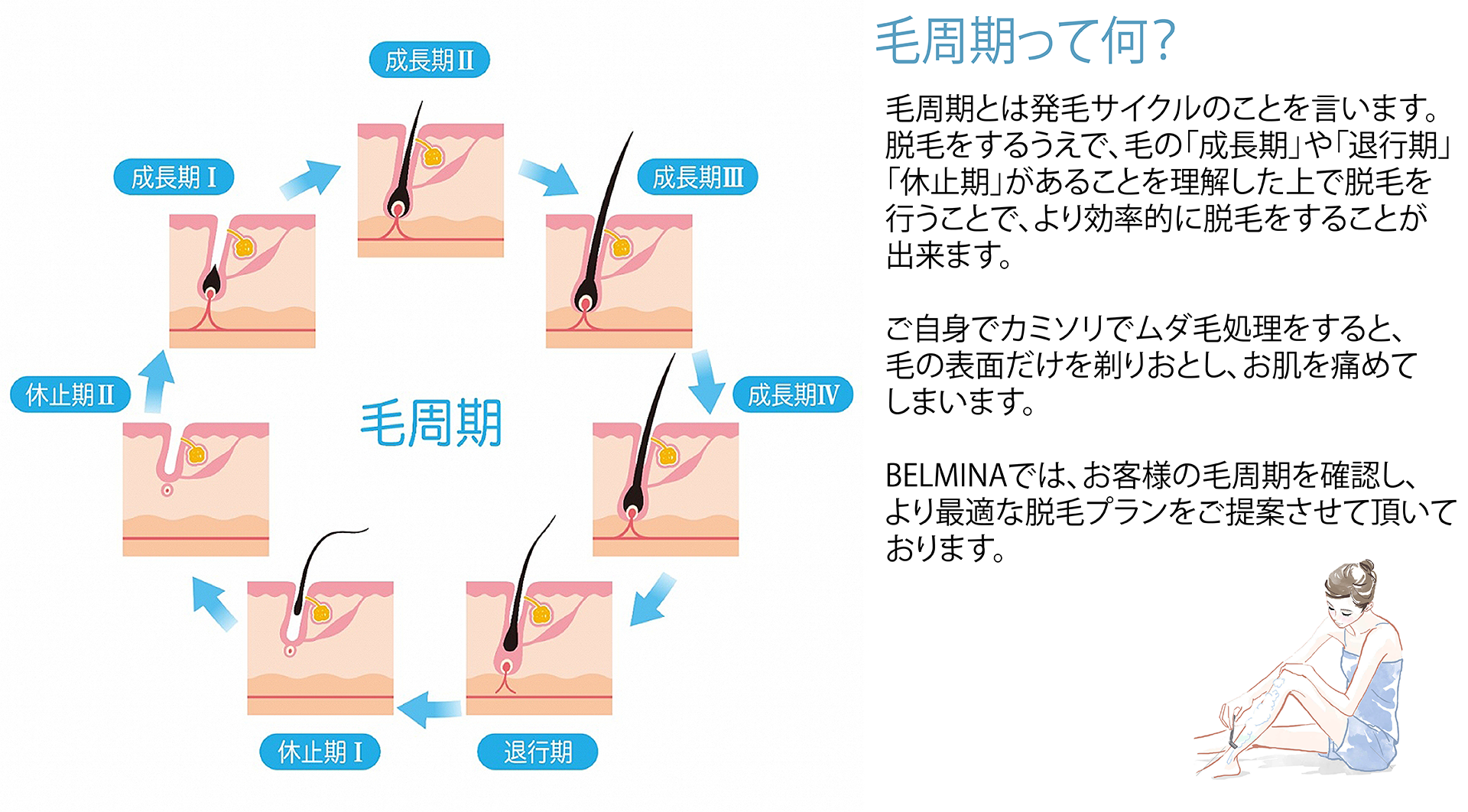 成長期Ⅱ

成長期Ⅰ

成長期Ⅲ

休止期Ⅱ

毛周期

成長期Ⅳ

休止期Ⅰ

退行期

毛周期って何？

毛周期とは発毛サイクルのことを言います。脱毛をするうえで、毛の「成長期」や「退行期」「休止期」があることを理解した上で脱毛を行うことで、より効率的に脱毛をすることが出来ます。

ご自身でカミソリでムダ毛処理をすると、毛の表面だけを剃りおとし、お肌を痛めてしまいます。

BELMINAでは、お客様の毛周期を確認し、より最適な脱毛プランをご提案させて頂いております。